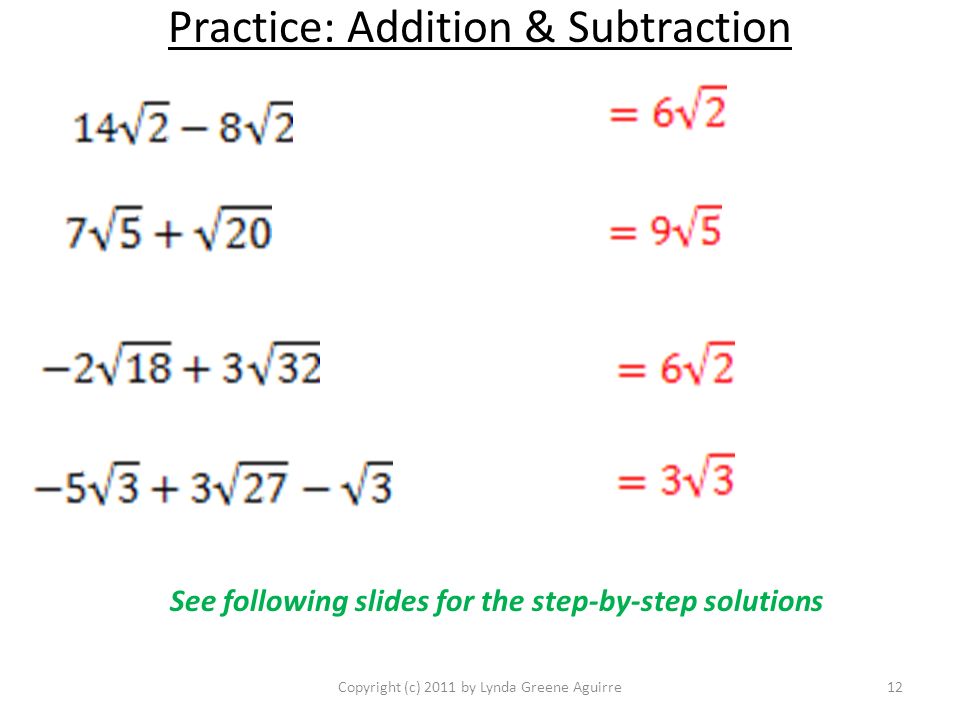 Practice: Addition & Subtraction

$14\sqrt{2} - 8\sqrt{2}$ $= 6\sqrt{2}$

$7\sqrt{5} + \sqrt{20}$ $= 9\sqrt{5}$

$-2\sqrt{18} + 3\sqrt{32}$ $= 6\sqrt{2}$

$-5\sqrt{3} + 3\sqrt{27} - \sqrt{3}$ $= 3\sqrt{3}$

See following slides for the step-by-step solutions

Copyright (c) 2011 by Lynda Greene Aguirre

12